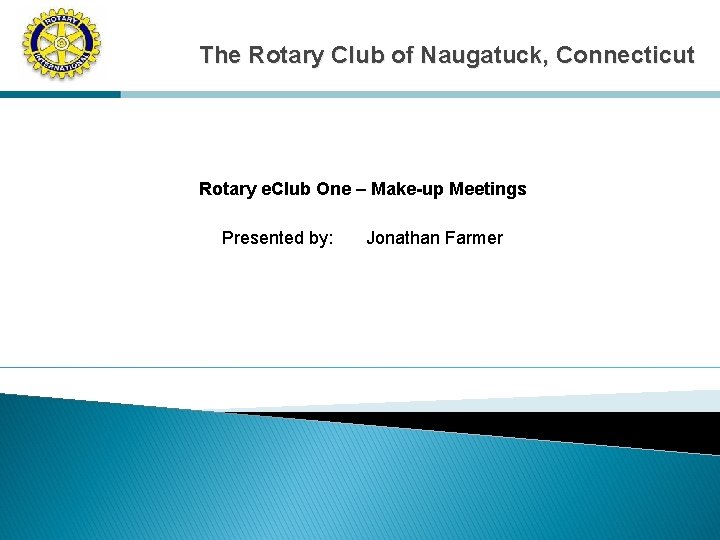 ROTARY INTERNATIONAL

The Rotary Club of Naugatuck, Connecticut

Rotary eClub One – Make-up Meetings

Presented by: Jonathan Farmer